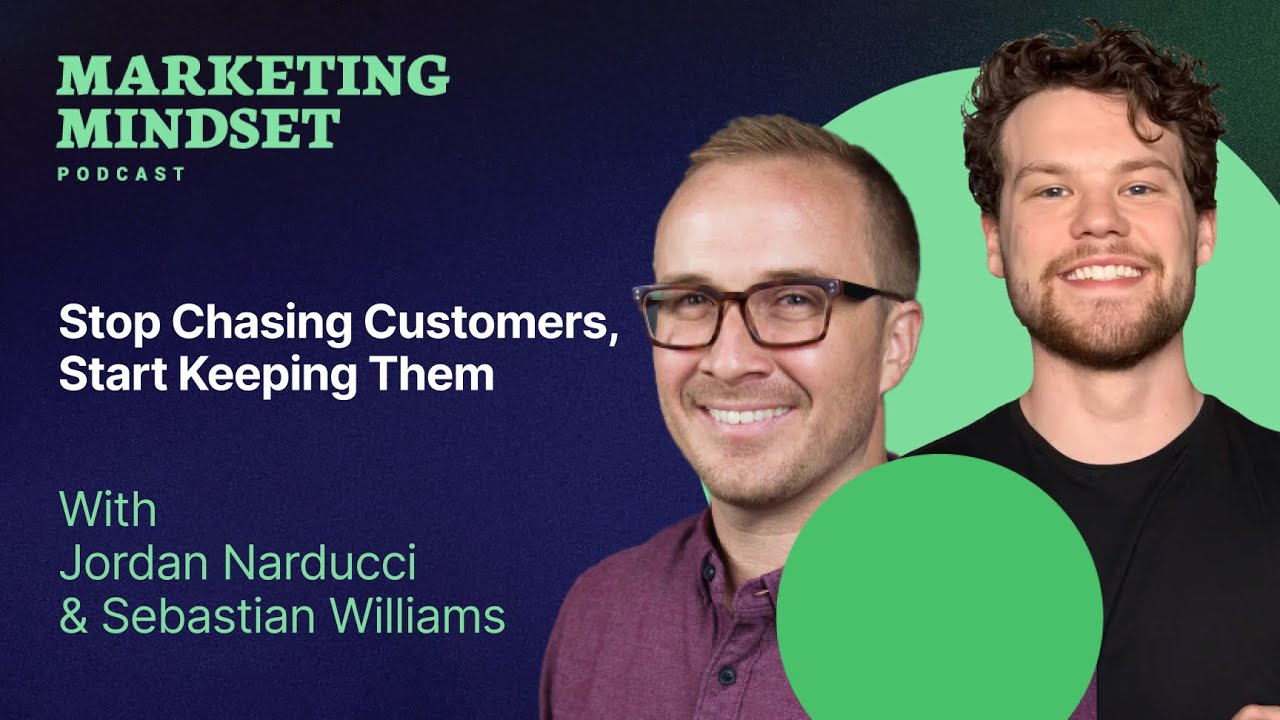 MARKETING MINDSET
PODCAST

Stop Chasing Customers, Start Keeping Them

With
Jordan Narducci
& Sebastian Williams